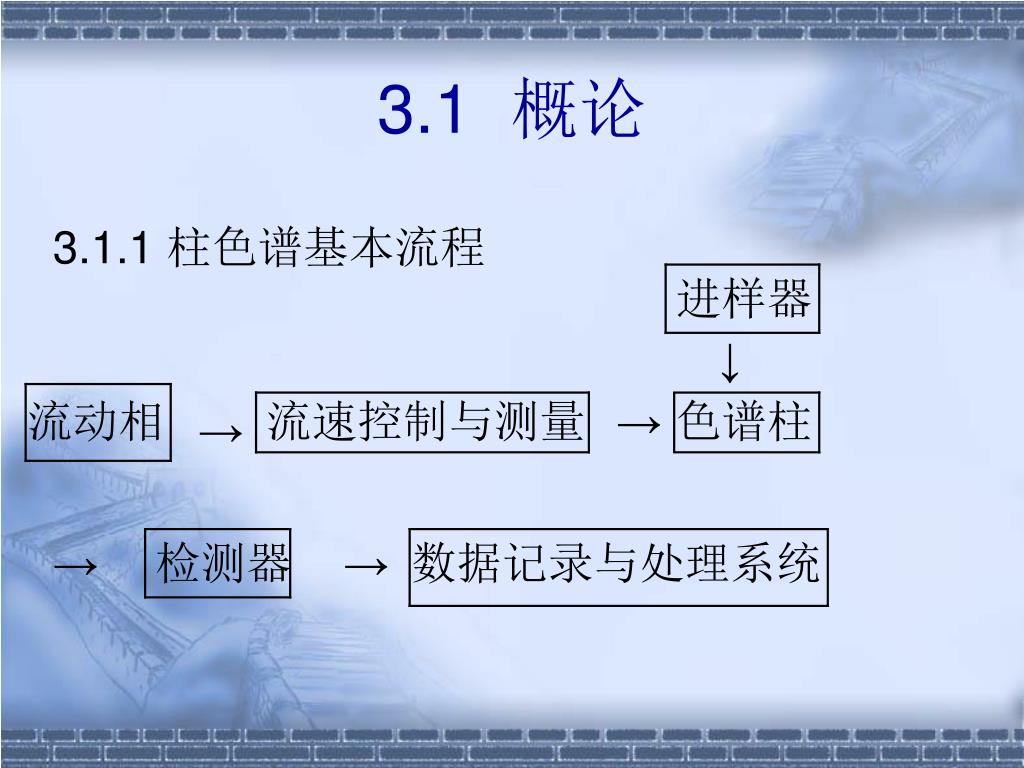 3.1 概论

3.1.1 柱色谱基本流程

进样器
↓
流动相 → 流速控制与测量 → 色谱柱

→ 检测器 → 数据记录与处理系统